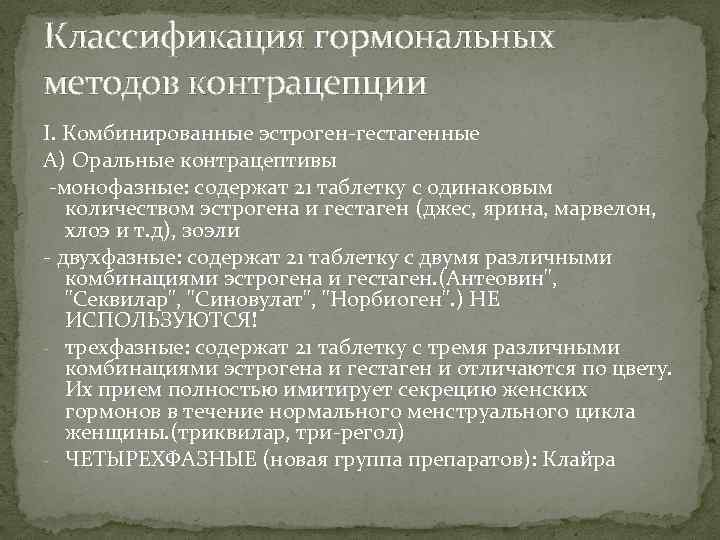 Классификация гормональных методов контрацепции

I. Комбинированные эстроген-гестагенные

А) Оральные контрацептивы

-монофазные: содержат 21 таблетку с одинаковым количеством эстрогена и гестаген (джес, ярина, марвелон, хлоэ и т.д), зоэли

- двухфазные: содержат 21 таблетку с двумя различными комбинациями эстрогена и гестаген.(Антеовин", "Секвилар", "Синовулат", "Норбиоген".) НЕ ИСПОЛЬЗУЮТСЯ!

- трехфазные: содержат 21 таблетку с тремя различными комбинациями эстрогена и гестаген и отличаются по цвету. Их прием полностью имитирует секрецию женских гормонов в течение нормального менструального цикла женщины.(триквилар, три-регол)

- ЧЕТЫРЕХФАЗНЫЕ (новая группа препаратов): Клайра